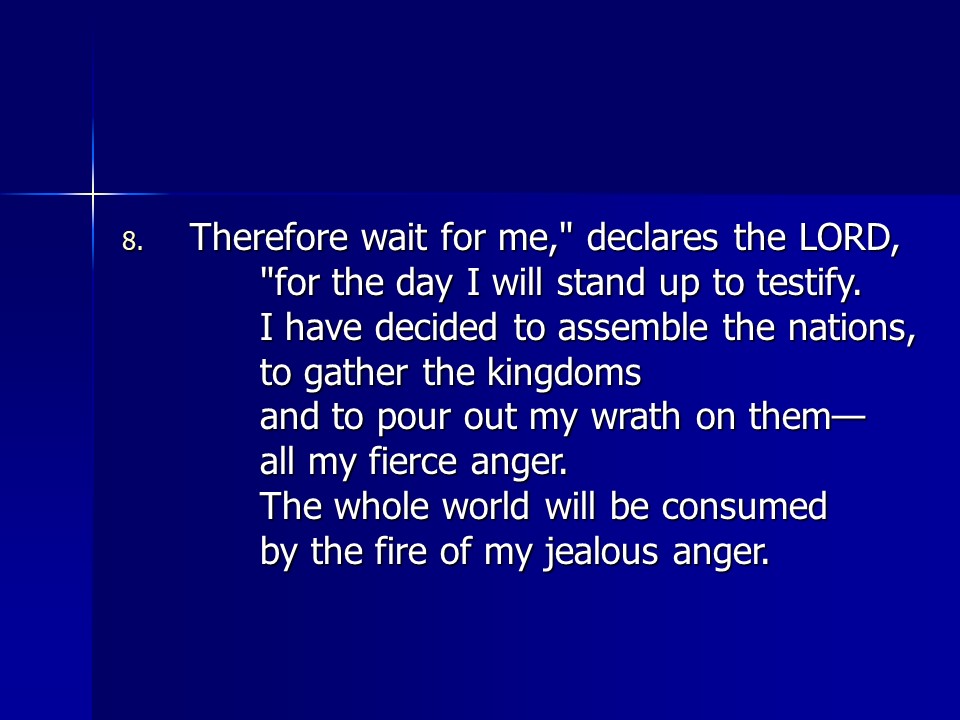 8. Therefore wait for me," declares the LORD,
"for the day I will stand up to testify.
I have decided to assemble the nations,
to gather the kingdoms
and to pour out my wrath on them—
all my fierce anger.
The whole world will be consumed
by the fire of my jealous anger.